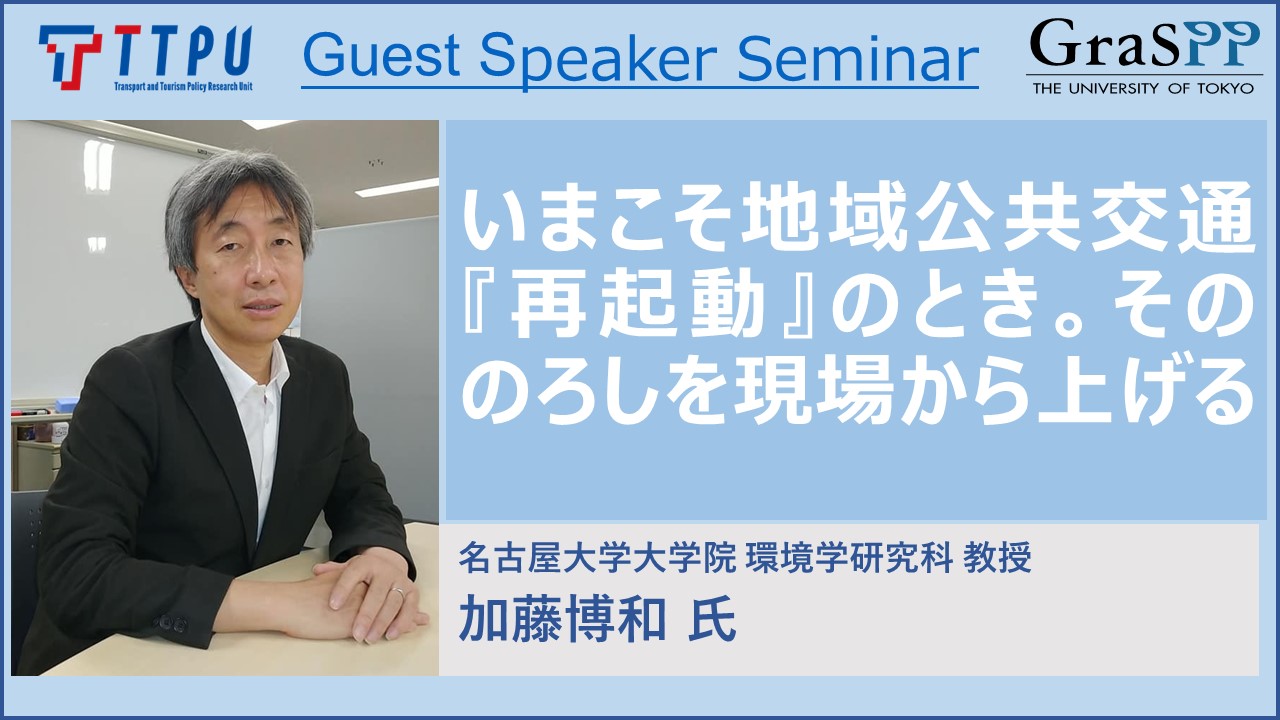 TTPU
Transport and Tourism Policy Research Unit

Guest Speaker Seminar

GraSPP
THE UNIVERSITY OF TOKYO

いまこそ地域公共交通『再起動』のとき。そののろしを現場から上げる

名古屋大学大学院 環境学研究科 教授
加藤博和 氏